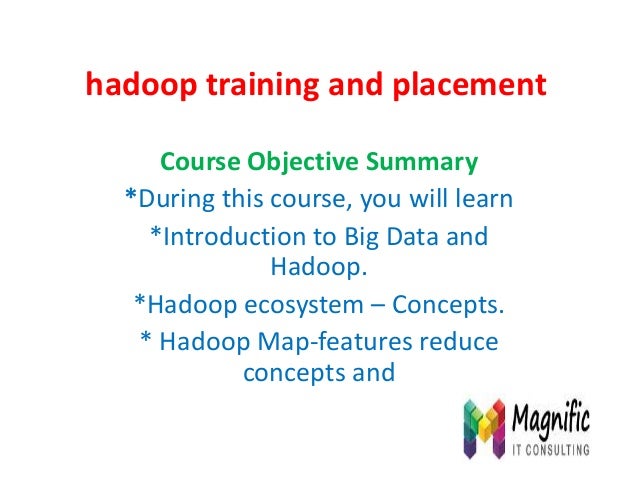 hadoop training and placement

Course Objective Summary

*During this course, you will learn

*Introduction to Big Data and Hadoop.

*Hadoop ecosystem – Concepts.

* Hadoop Map-features reduce concepts and

Magnific
IT CONSULTING